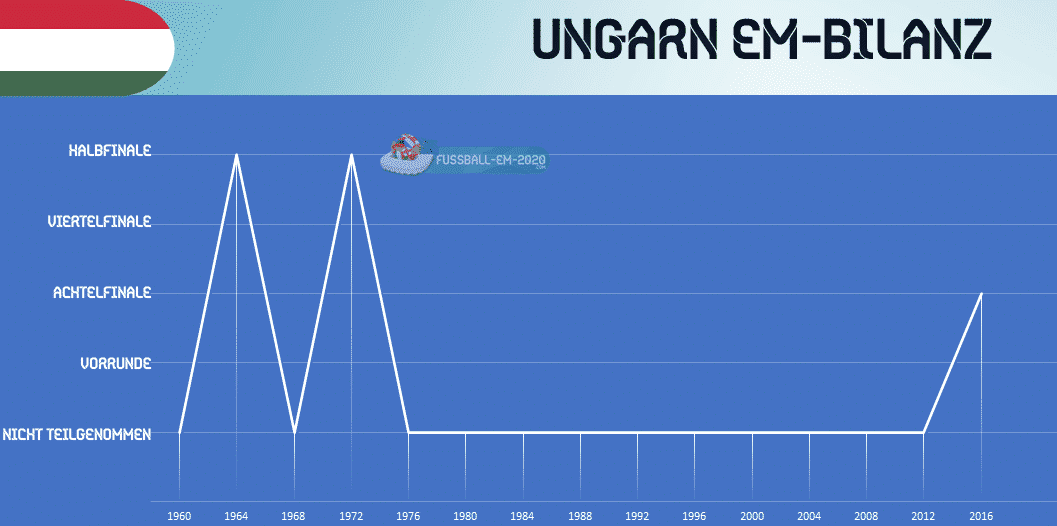 UNGARN EM-BILANZ

FUSSBALL-EM-2020

HALBFINALE
VIERTELFINALE
ACHTELFINALE
VORRUNDE
NICHT TEILGENOMMEN

1960 1964 1968 1972 1976 1980 1984 1988 1992 1996 2000 2004 2008 2012 2016